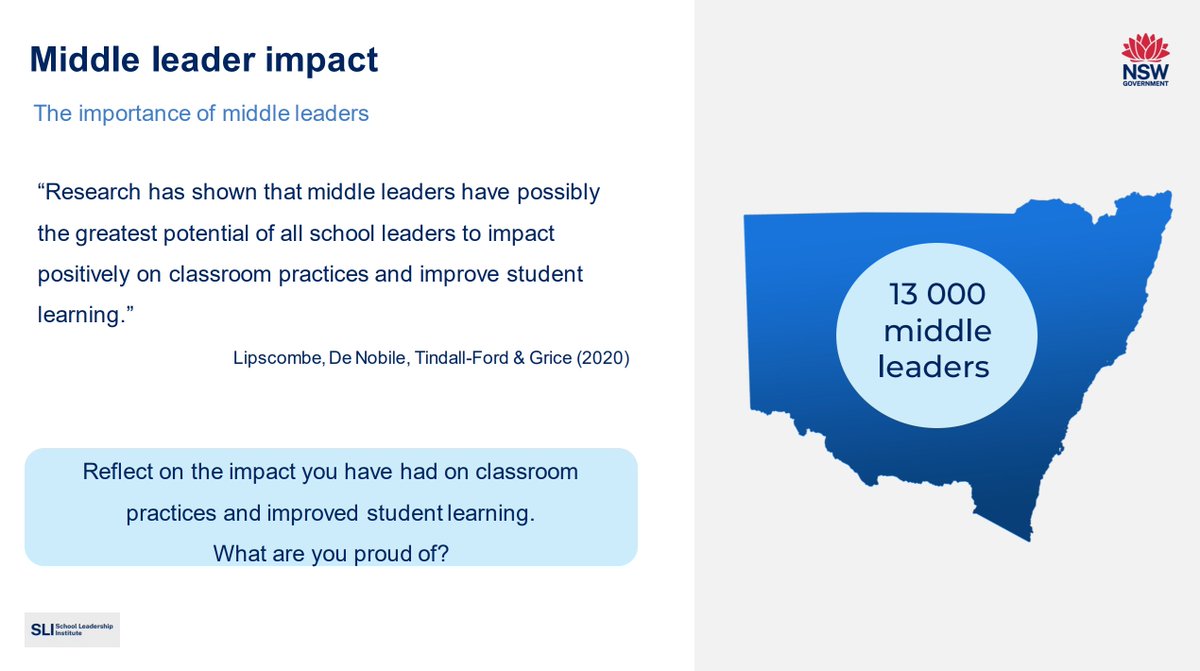 Middle leader impact

The importance of middle leaders

“Research has shown that middle leaders have possibly the greatest potential of all school leaders to impact positively on classroom practices and improve student learning.”

Lipscombe, De Nobile, Tindall-Ford & Grice (2020)

Reflect on the impact you have had on classroom practices and improved student learning.
What are you proud of?

SLI School Leadership Institute

NSW GOVERNMENT

13 000 middle leaders